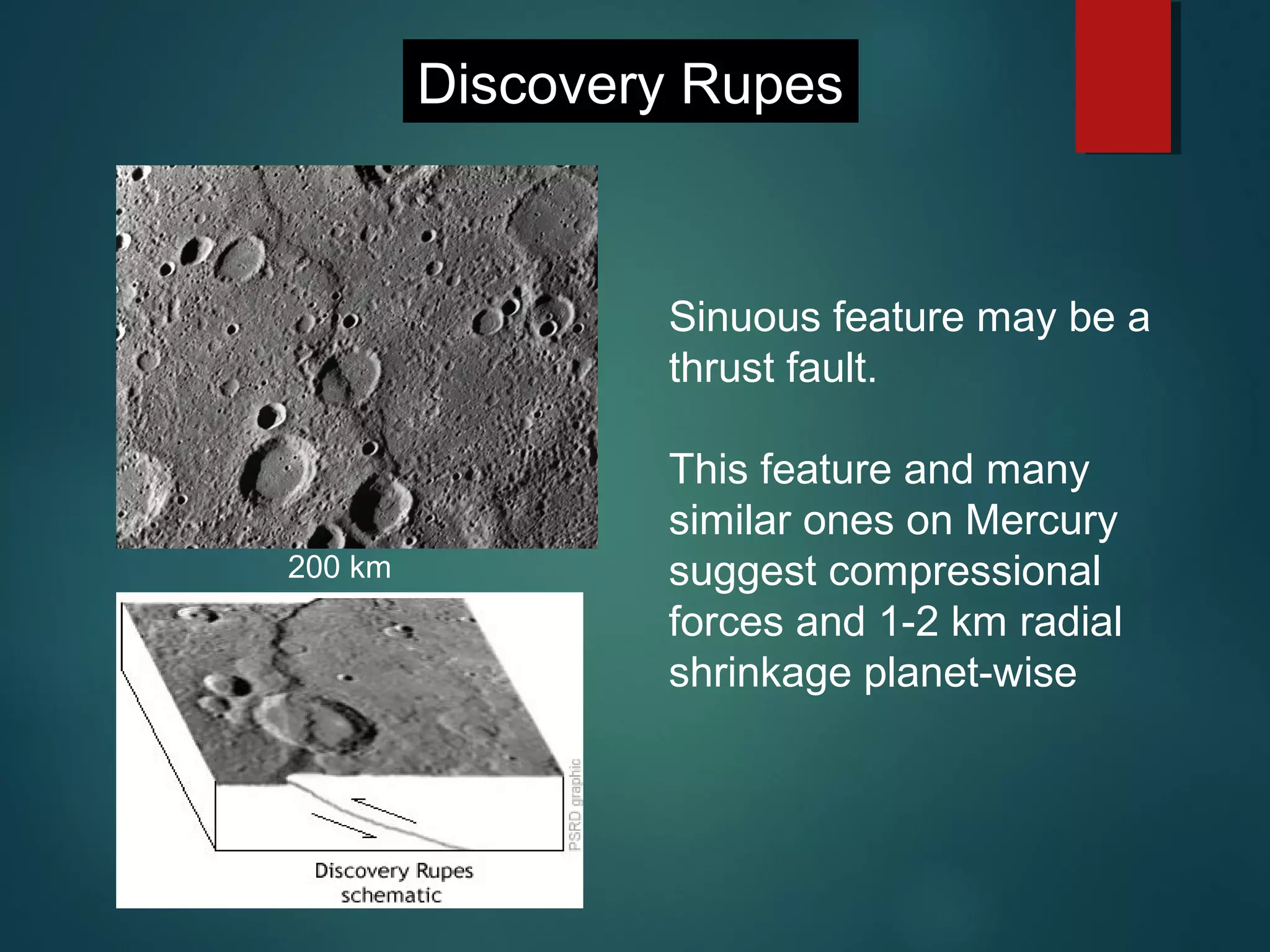 Discovery Rupes

200 km

PSRD graphic

Discovery Rupes schematic

Sinuous feature may be a thrust fault.

This feature and many similar ones on Mercury suggest compressional forces and 1-2 km radial shrinkage planet-wise